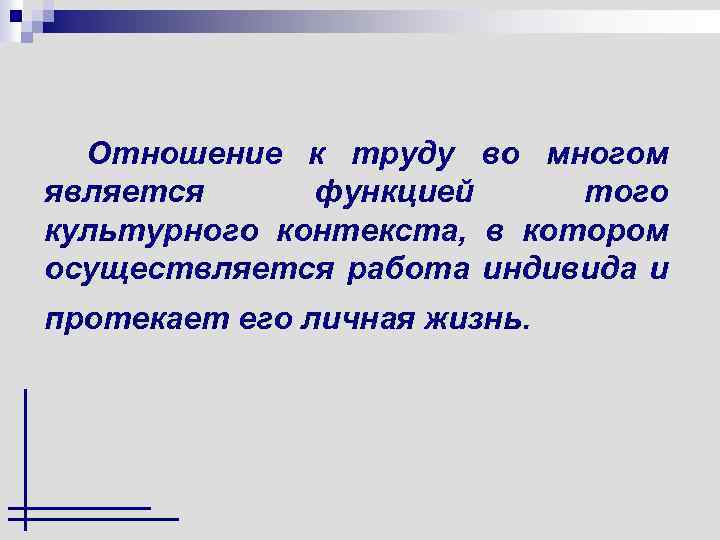 Отношение к труду во многом является функцией того культурного контекста, в котором осуществляется работа индивида и протекает его личная жизнь.